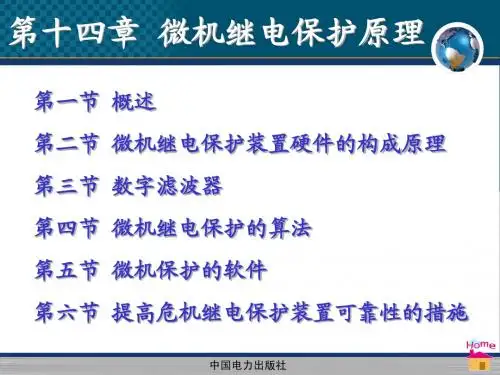 第十四章 微机继电保护原理

第一节 概述

第二节 微机继电保护装置硬件的构成原理

第三节 数字滤波器

第四节 微机继电保护的算法

第五节 微机保护的软件

第六节 提高危机继电保护装置可靠性的措施

Home

中国电力出版社